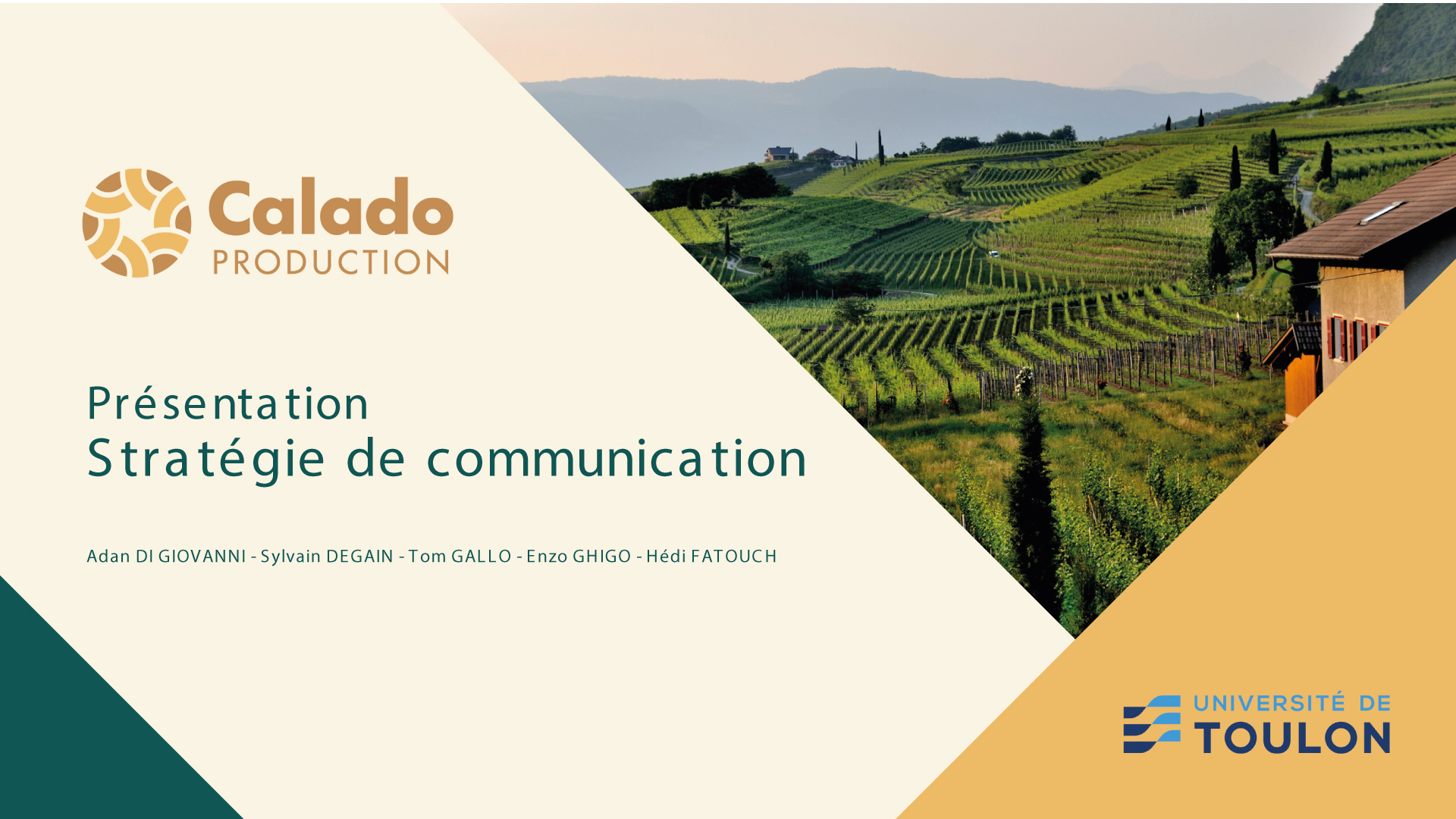 Calado
PRODUCTION

Présentation
Stratégie de communication

Adan DI GIOVANNI - Sylvain DEGAIN - Tom GALLO - Enzo GHIGO - Hédi FATOUCH

UNIVERSITÉ DE
TOULON